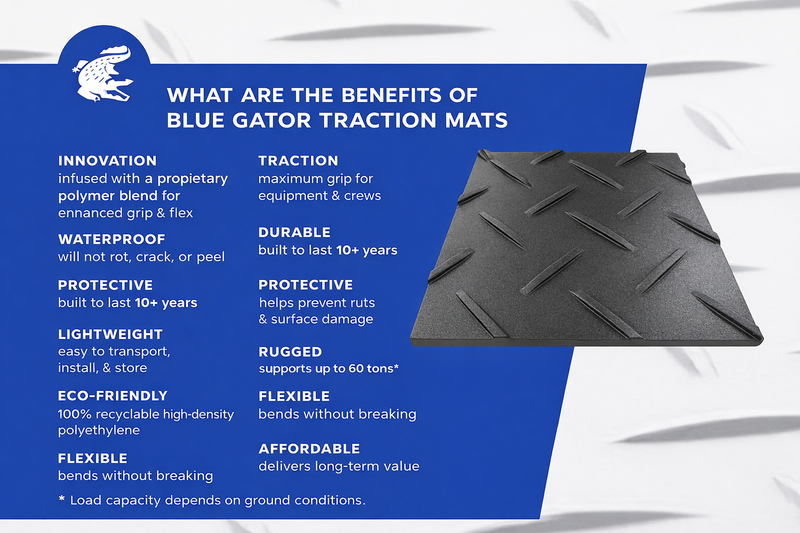 WHAT ARE THE BENEFITS OF BLUE GATOR TRACTION MATS

INNOVATION
infused with a propietary polymer blend for ennanced grip & flex

WATERPROOF
will not rot, crack, or peel

PROTECTIVE
built to last 10+ years

LIGHTWEIGHT
easy to transport, install, & store

ECO-FRIENDLY
100% recyclable high-density polyethylene

FLEXIBLE
bends without breaking

TRACTION
maximum grip for equipment & crews

DURABLE
built to last 10+ years

PROTECTIVE
helps prevent ruts & surface damage

RUGGED
supports up to 60 tons*

FLEXIBLE
bends without breaking

AFFORDABLE
delivers long-term value

* Load capacity depends on ground conditions.